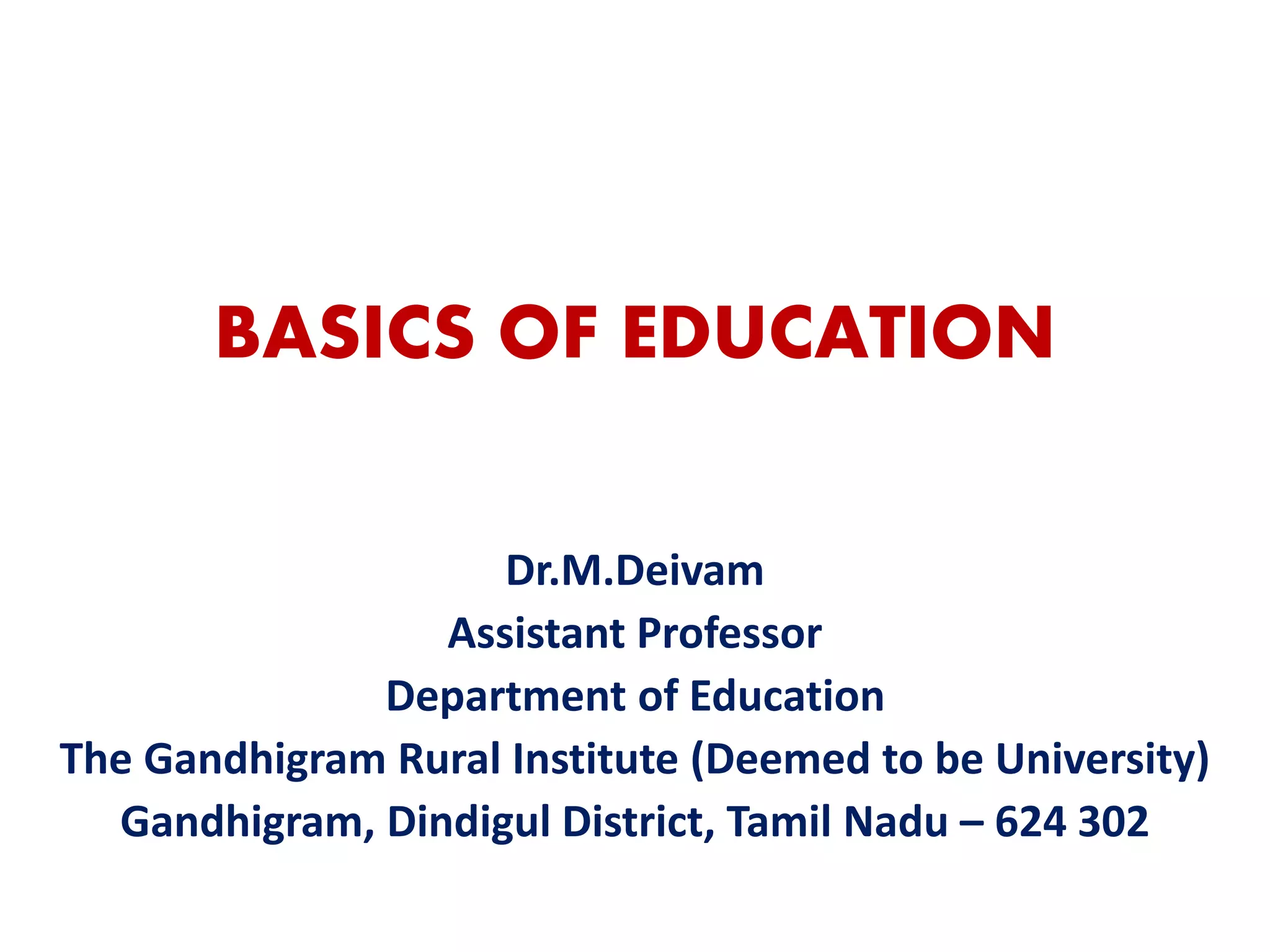 BASICS OF EDUCATION

Dr.M.Deivam
Assistant Professor
Department of Education
The Gandhigram Rural Institute (Deemed to be University)
Gandhigram, Dindigul District, Tamil Nadu – 624 302